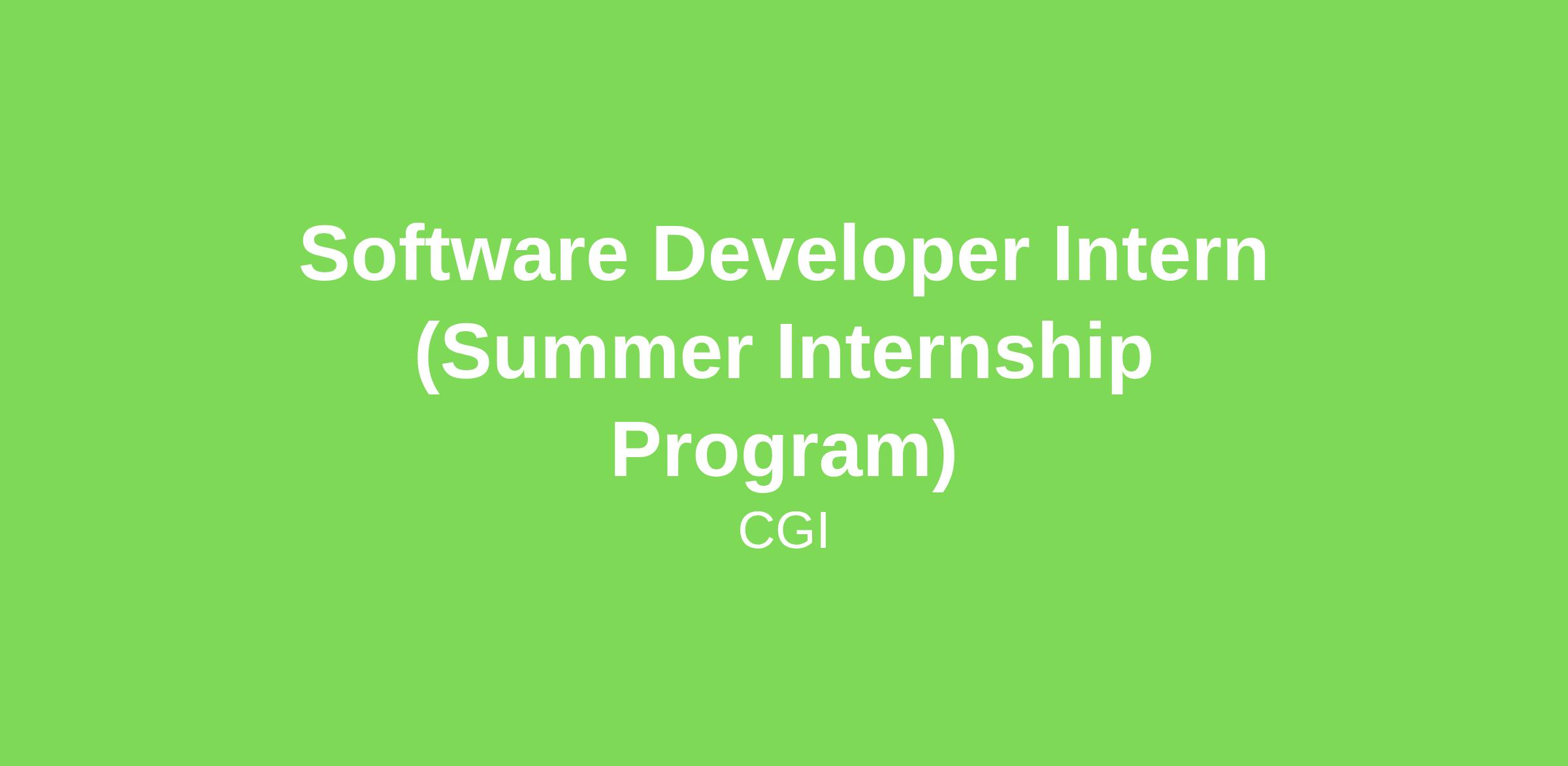 Software Developer Intern (Summer Internship Program)

CGI